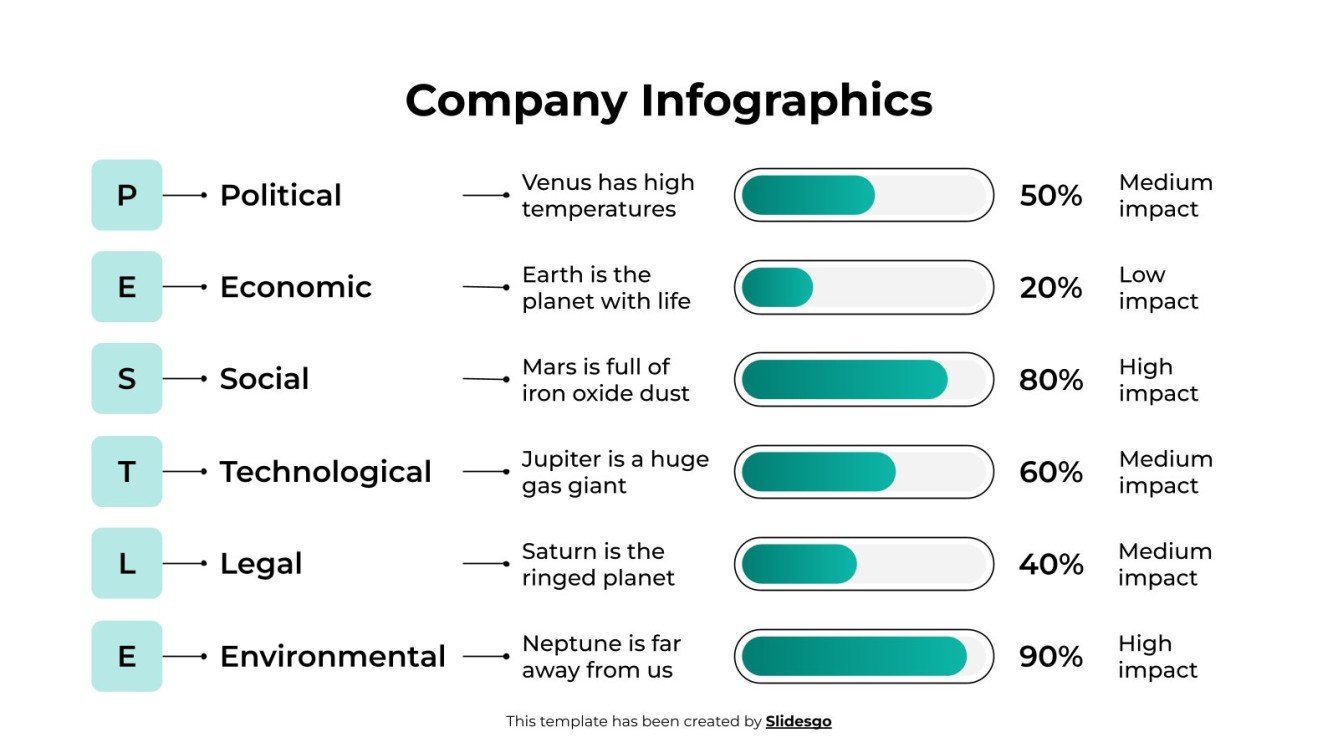 Company Infographics

P Political Venus has high temperatures 50% Medium impact

E Economic Earth is the planet with life 20% Low impact

S Social Mars is full of iron oxide dust 80% High impact

T Technological Jupiter is a huge gas giant 60% Medium impact

L Legal Saturn is the ringed planet 40% Medium impact

E Environmental Neptune is far away from us 90% High impact

This template has been created by Slidesgo